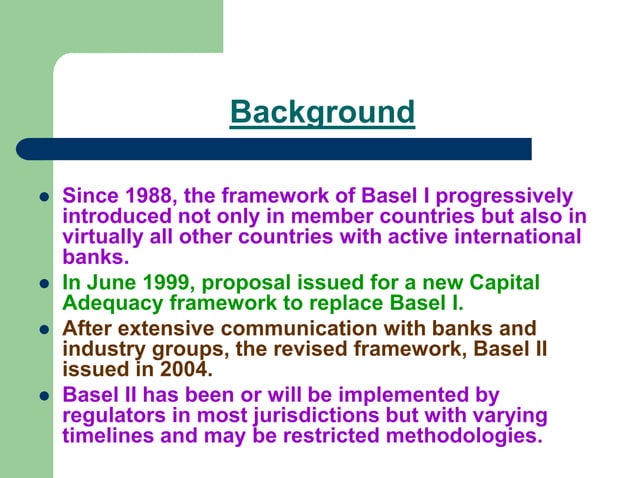 Background

- Since 1988, the framework of Basel I progressively introduced not only in member countries but also in virtually all other countries with active international banks.
- In June 1999, proposal issued for a new Capital Adequacy framework to replace Basel I.
- After extensive communication with banks and industry groups, the revised framework, Basel II issued in 2004.
- Basel II has been or will be implemented by regulators in most jurisdictions but with varying timelines and may be restricted methodologies.